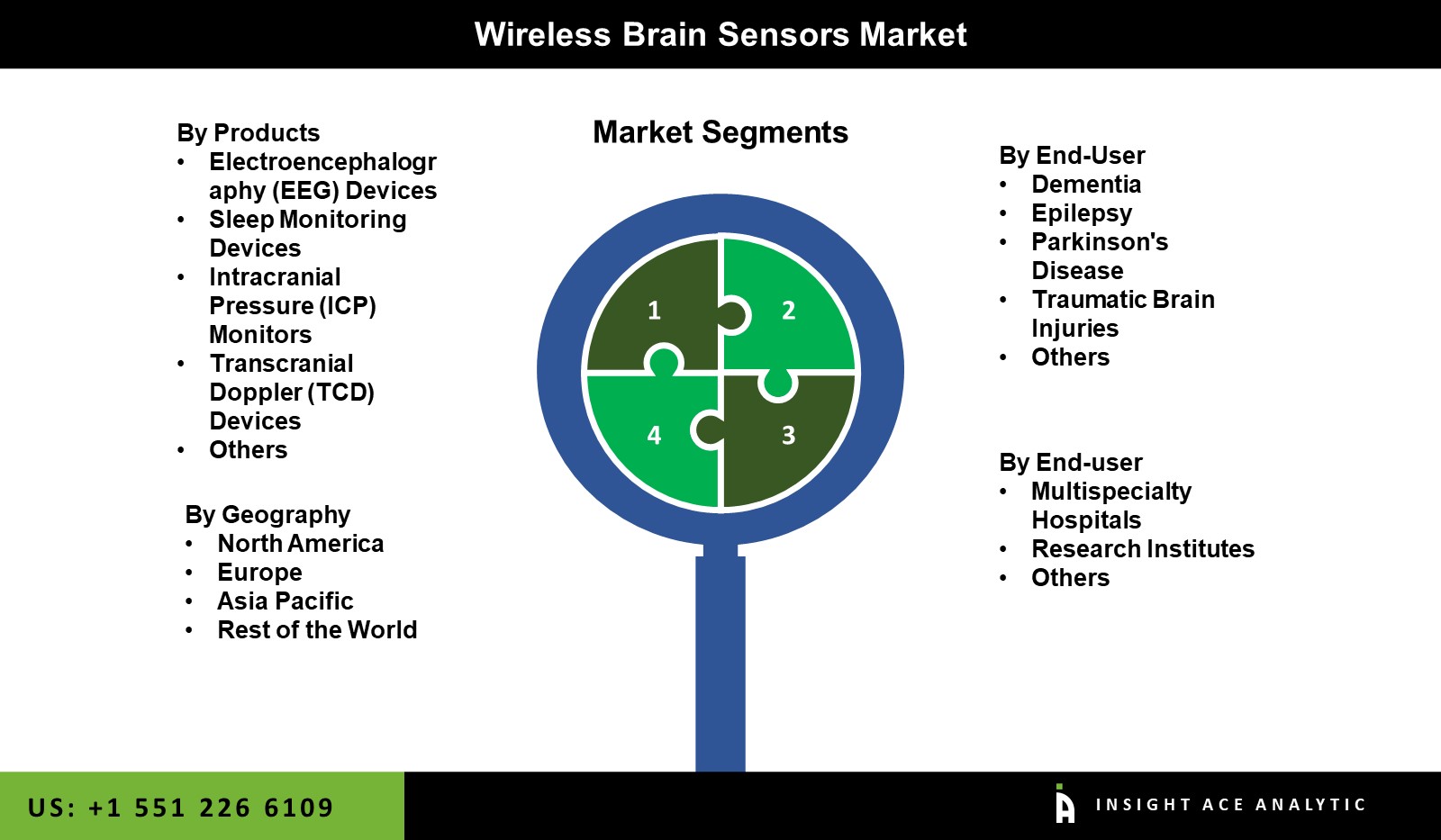 Wireless Brain Sensors Market

By Products
• Electroencephalography (EEG) Devices
• Sleep Monitoring Devices
• Intracranial Pressure (ICP) Monitors
• Transcranial Doppler (TCD) Devices
• Others

By Geography
• North America
• Europe
• Asia Pacific
• Rest of the World

Market Segments

1
2
4
3

By End-User
• Dementia
• Epilepsy
• Parkinson's Disease
• Traumatic Brain Injuries
• Others

By End-user
• Multispecialty Hospitals
• Research Institutes
• Others

US: +1 551 226 6109

INSIGHT ACE ANALYTIC